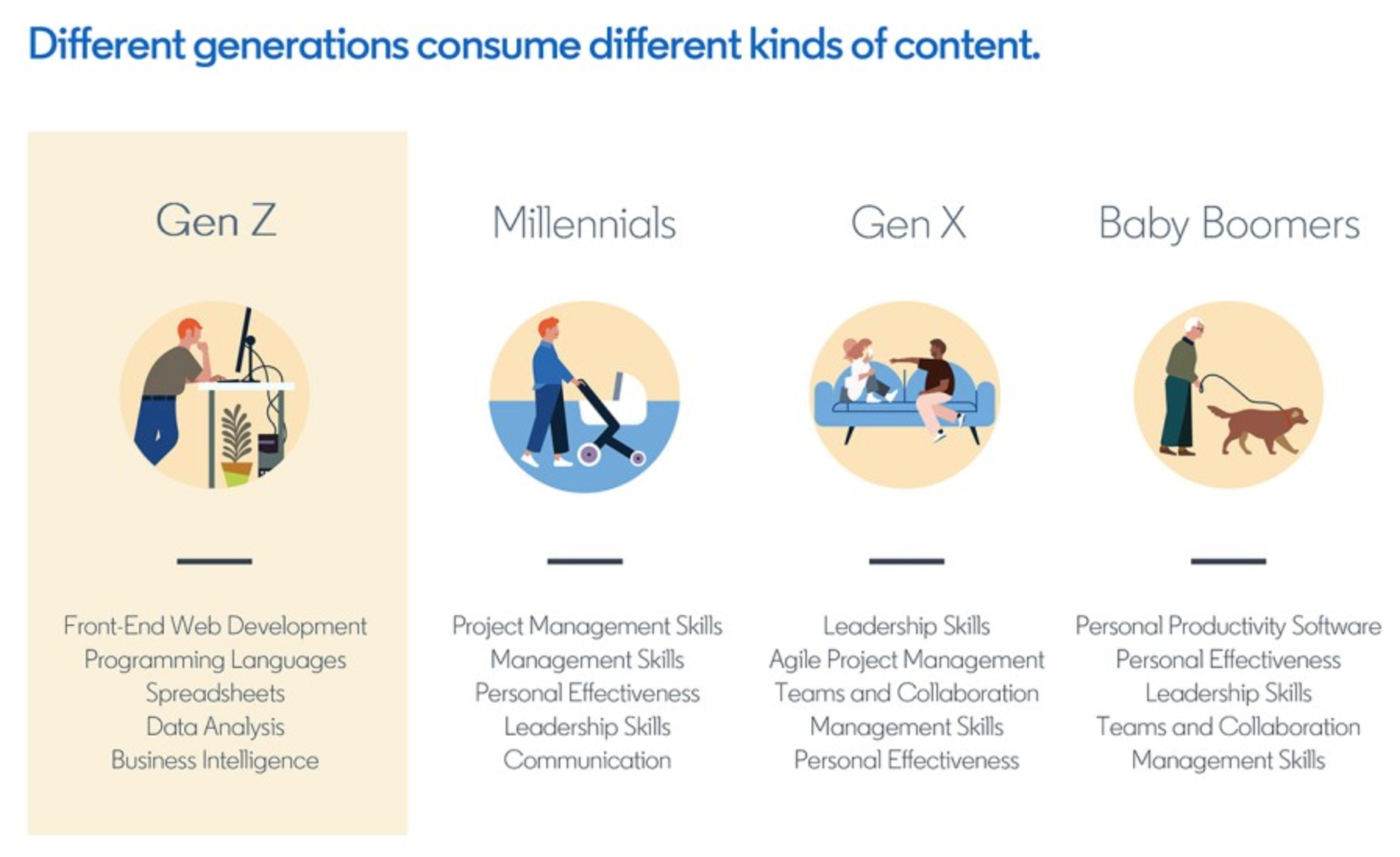 Different generations consume different kinds of content.

Gen Z

Front-End Web Development
Programming Languages
Spreadsheets
Data Analysis
Business Intelligence

Millennials

Project Management Skills
Management Skills
Personal Effectiveness
Leadership Skills
Communication

Gen X

Leadership Skills
Agile Project Management
Teams and Collaboration
Management Skills
Personal Effectiveness

Baby Boomers

Personal Productivity Software
Personal Effectiveness
Leadership Skills
Teams and Collaboration
Management Skills